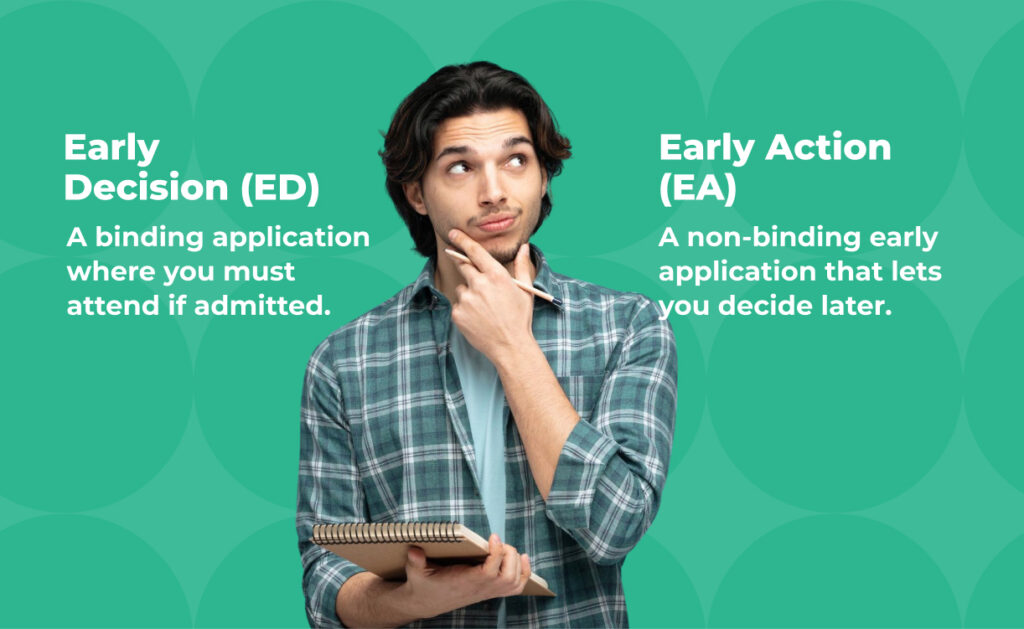 Early Decision (ED)

A binding application where you must attend if admitted.

Early Action (EA)

A non-binding early application that lets you decide later.